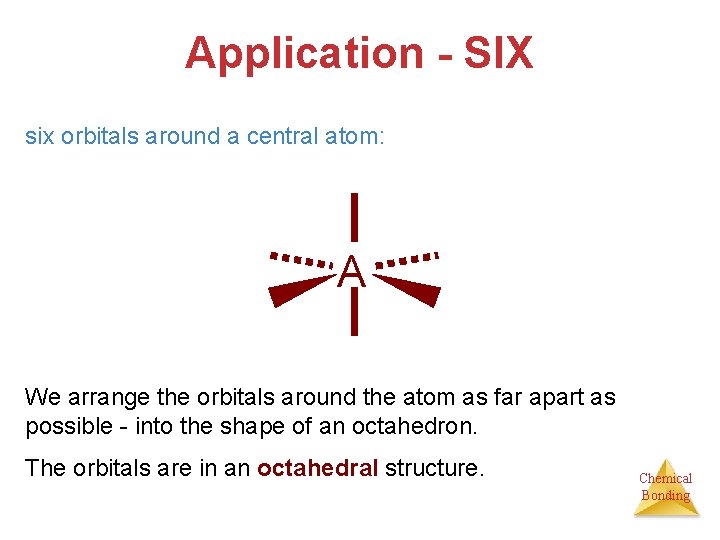 Application - SIX

six orbitals around a central atom:

A

We arrange the orbitals around the atom as far apart as possible - into the shape of an octahedron.

The orbitals are in an octahedral structure.

Chemical Bonding